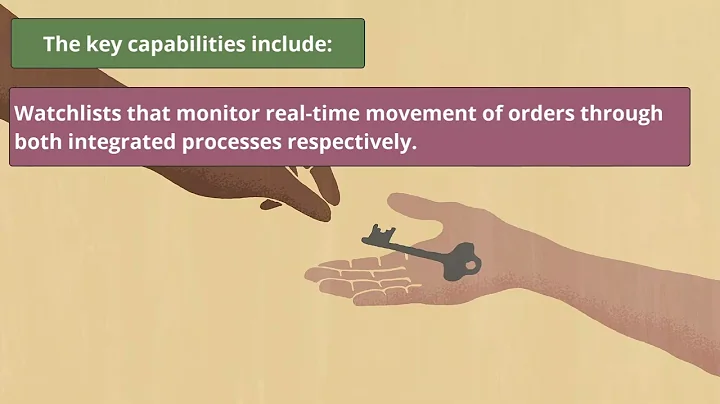 The key capabilities include:

Watchlists that monitor real-time movement of orders through both integrated processes respectively.